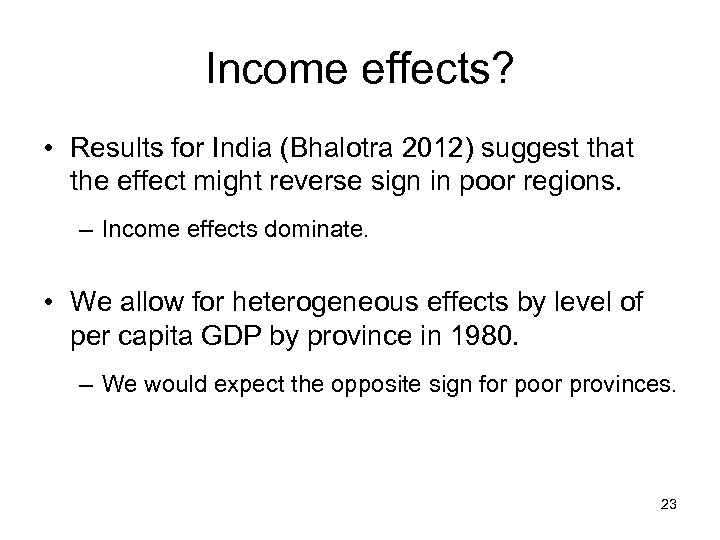 Income effects?

• Results for India (Bhalotra 2012) suggest that the effect might reverse sign in poor regions.

– Income effects dominate.

• We allow for heterogeneous effects by level of per capita GDP by province in 1980.

– We would expect the opposite sign for poor provinces.

23